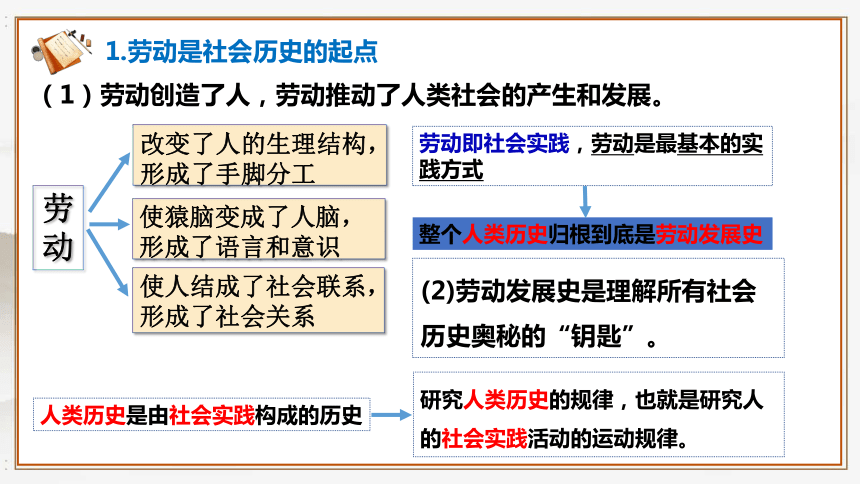 1.劳动是社会历史的起点

（1）劳动创造了人，劳动推动了人类社会的产生和发展。

劳动

改变了人的生理结构，形成了手脚分工

使猿脑变成了人脑，形成了语言和意识

使人结成了社会联系，形成了社会关系

劳动即社会实践，劳动是最基本的实践方式

整个人类历史归根到底是劳动发展史

(2)劳动发展史是理解所有社会历史奥秘的“钥匙”。

人类历史是由社会实践构成的历史

研究人类历史的规律，也就是研究人的社会实践活动的运动规律。